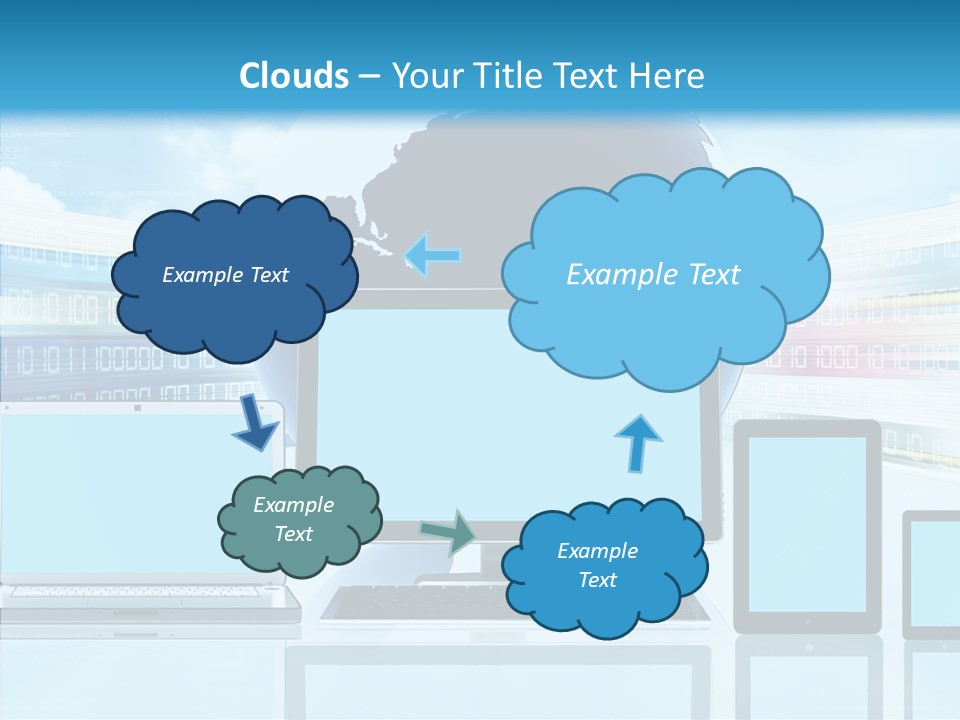 Clouds – Your Title Text Here

Example Text

Example Text

Example Text

Example Text